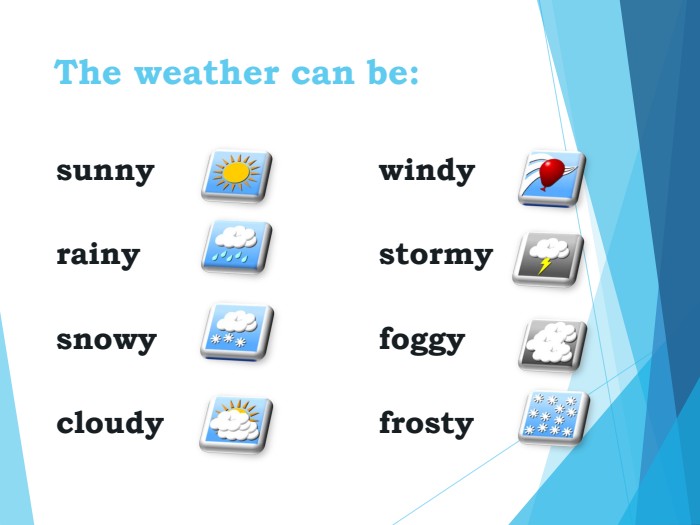 The weather can be:

sunny

rainy

snowy

cloudy

windy

stormy

foggy

frosty